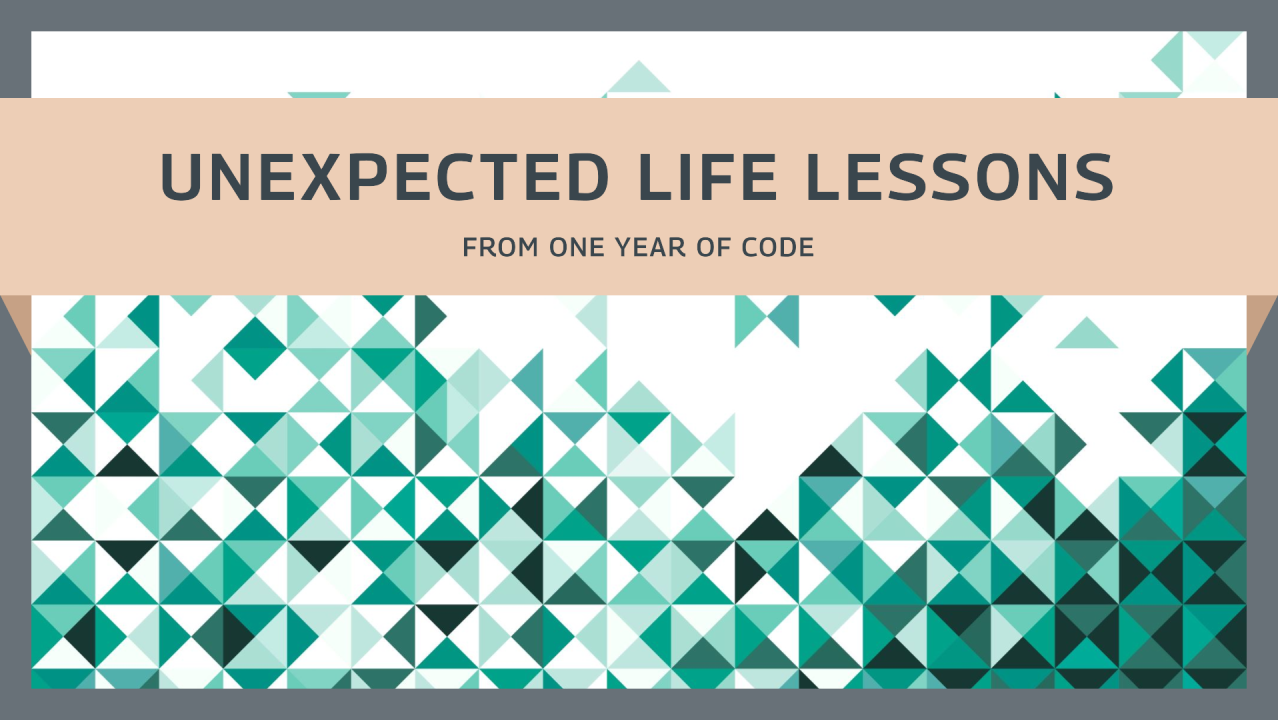 UNEXPECTED LIFE LESSONS

FROM ONE YEAR OF CODE